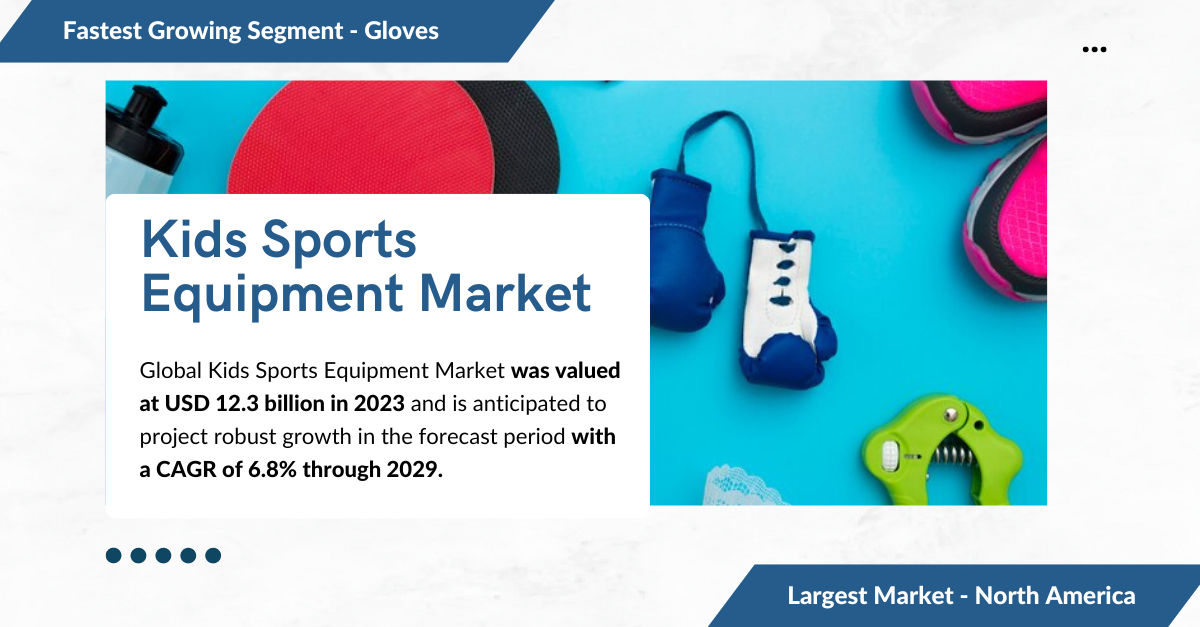 Fastest Growing Segment - Gloves

Kids Sports Equipment Market

Global Kids Sports Equipment Market was valued at USD 12.3 billion in 2023 and is anticipated to project robust growth in the forecast period with a CAGR of 6.8% through 2029.

Largest Market - North America